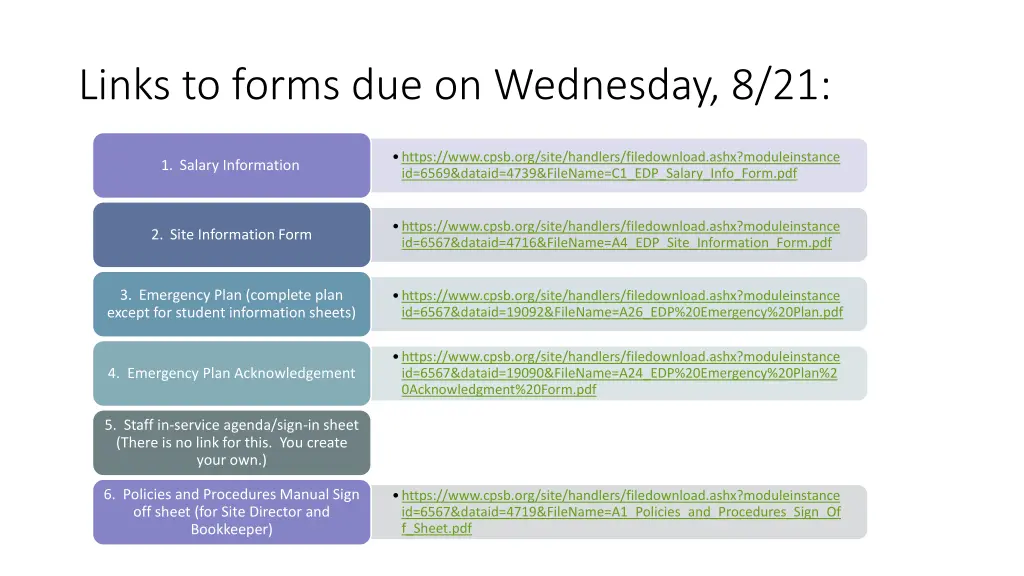 Links to forms due on Wednesday, 8/21:

1. Salary Information

• https://www.cpsb.org/site/handlers/filedownload.ashx?moduleinstanceid=6569&dataid=4739&FileName=C1_EDP_Salary_Info_Form.pdf

2. Site Information Form

• https://www.cpsb.org/site/handlers/filedownload.ashx?moduleinstanceid=6567&dataid=4716&FileName=A4_EDP_Site_Information_Form.pdf

3. Emergency Plan (complete plan except for student information sheets)

• https://www.cpsb.org/site/handlers/filedownload.ashx?moduleinstanceid=6567&dataid=19092&FileName=A26_EDP%20Emergency%20Plan.pdf

4. Emergency Plan Acknowledgement

• https://www.cpsb.org/site/handlers/filedownload.ashx?moduleinstanceid=6567&dataid=19090&FileName=A24_EDP%20Emergency%20Plan%20Acknowledgment%20Form.pdf

5. Staff in-service agenda/sign-in sheet (There is no link for this. You create your own.)

6. Policies and Procedures Manual Sign off sheet (for Site Director and Bookkeeper)

• https://www.cpsb.org/site/handlers/filedownload.ashx?moduleinstanceid=6567&dataid=4719&FileName=A1_Policies_and_Procedures_Sign_Off_Sheet.pdf